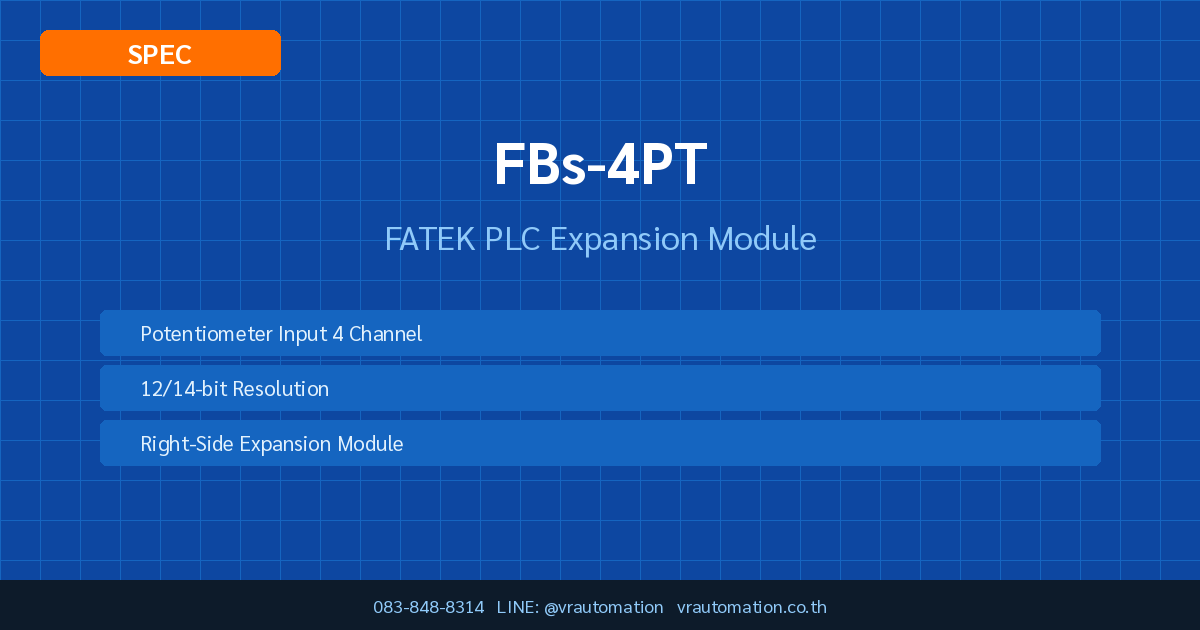 SPEC

FBs-4PT

FATEK PLC Expansion Module

Potentiometer Input 4 Channel

12/14-bit Resolution

Right-Side Expansion Module

083-848-8314 LINE: @vrautomation vrautomation.co.th